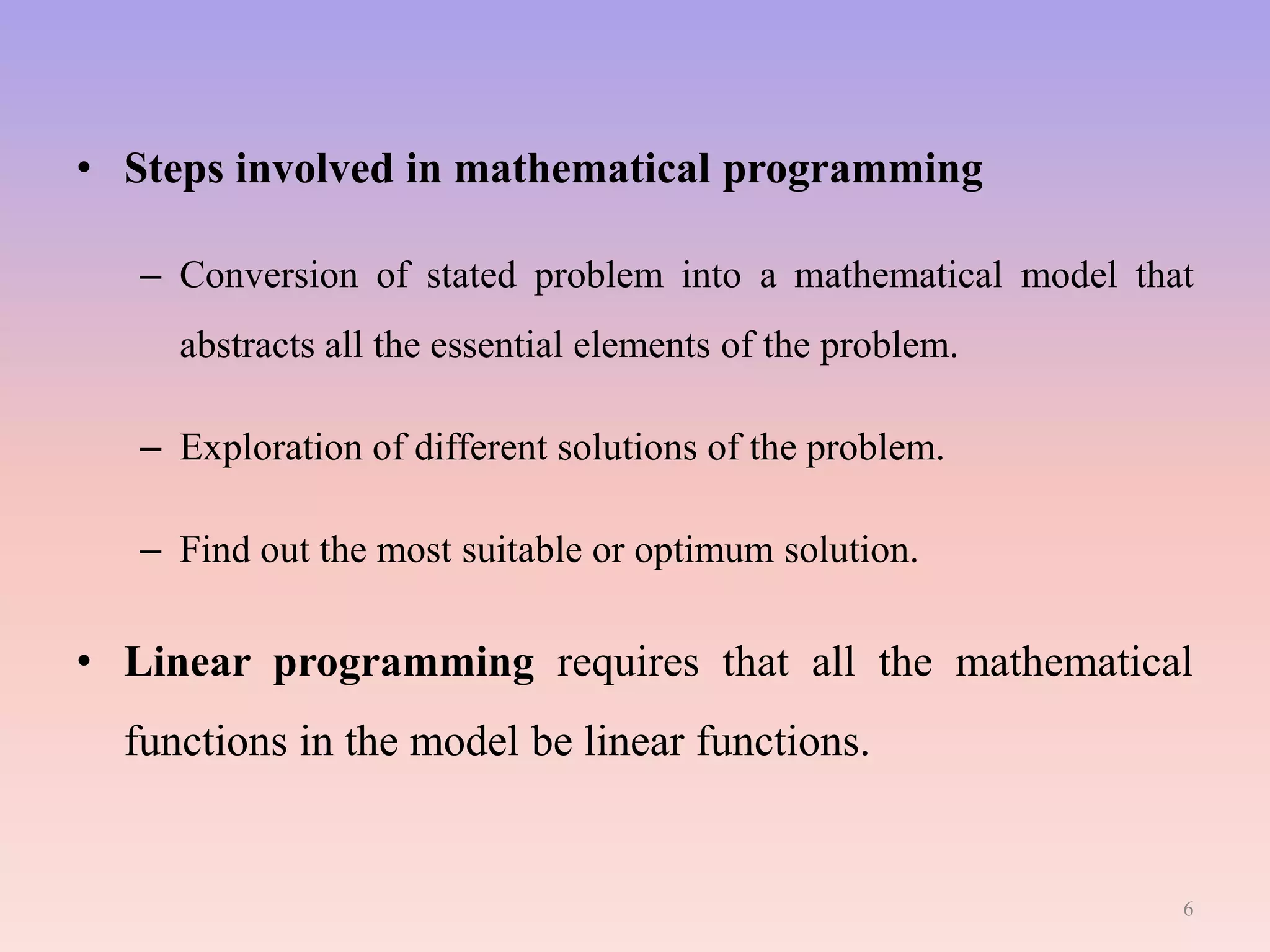 • Steps involved in mathematical programming

– Conversion of stated problem into a mathematical model that abstracts all the essential elements of the problem.

– Exploration of different solutions of the problem.

– Find out the most suitable or optimum solution.

• Linear programming requires that all the mathematical functions in the model be linear functions.

6